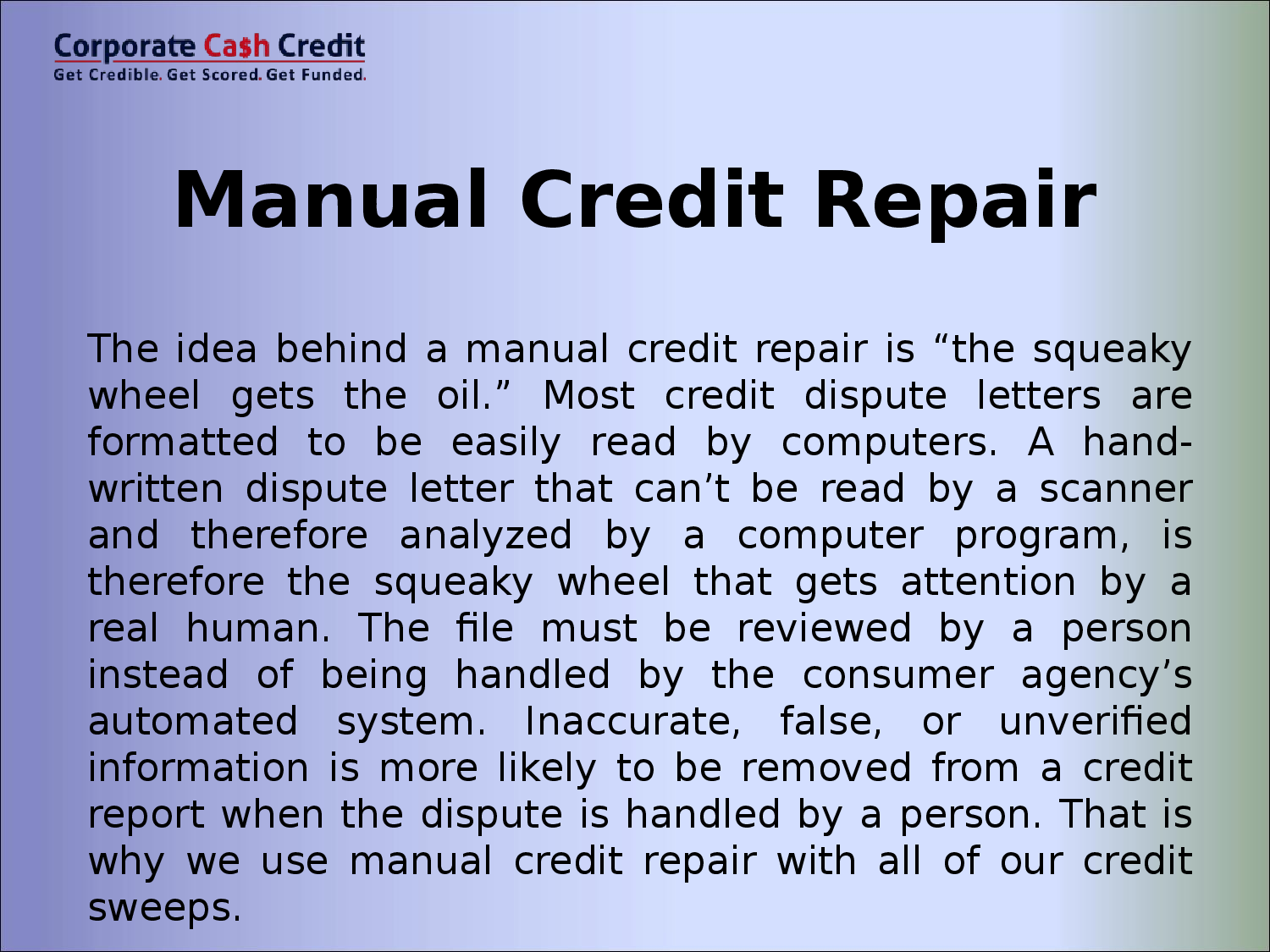 Corporate Ca$h Credit
Get Credible. Get Scored. Get Funded.

Manual Credit Repair

The idea behind a manual credit repair is “the squeaky wheel gets the oil.” Most credit dispute letters are formatted to be easily read by computers. A hand-written dispute letter that can’t be read by a scanner and therefore analyzed by a computer program, is therefore the squeaky wheel that gets attention by a real human. The file must be reviewed by a person instead of being handled by the consumer agency’s automated system. Inaccurate, false, or unverified information is more likely to be removed from a credit report when the dispute is handled by a person. That is why we use manual credit repair with all of our credit sweeps.